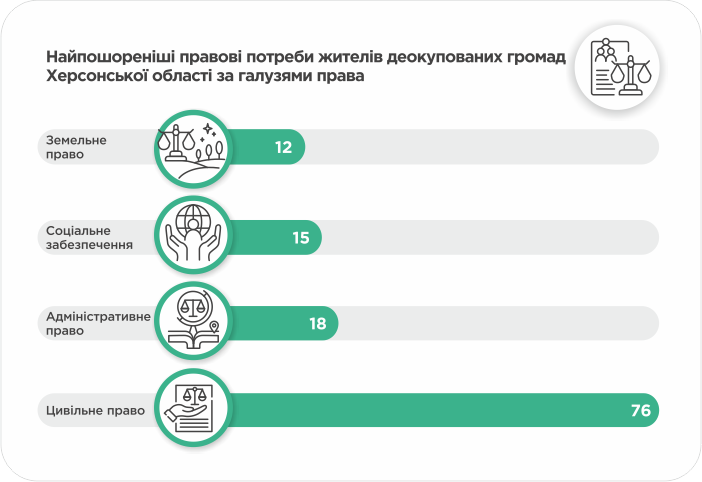 Найпошореніші правові потреби жителів деокупованих громад Херсонської області за галузями права

Земельне право
12

Соціальне забезпечення
15

Адміністративне право
18

Цивільне право
76